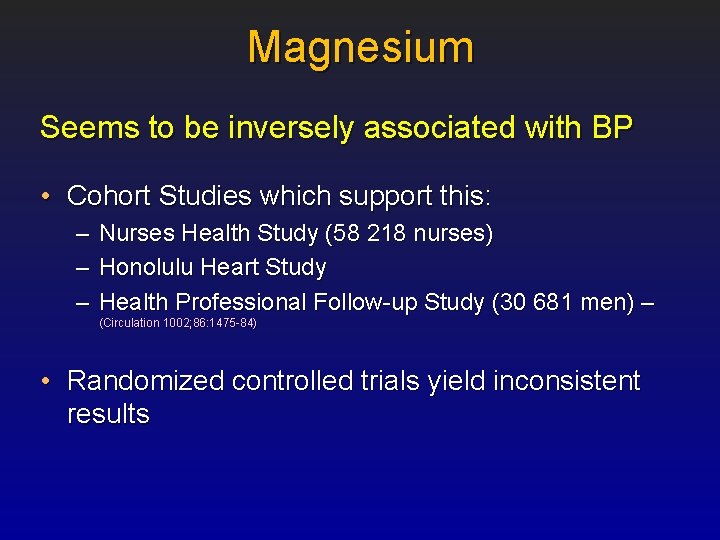 Magnesium

Seems to be inversely associated with BP

• Cohort Studies which support this:
– Nurses Health Study (58 218 nurses)
– Honolulu Heart Study
– Health Professional Follow-up Study (30 681 men) – (Circulation 1002;86:1475-84)

• Randomized controlled trials yield inconsistent results